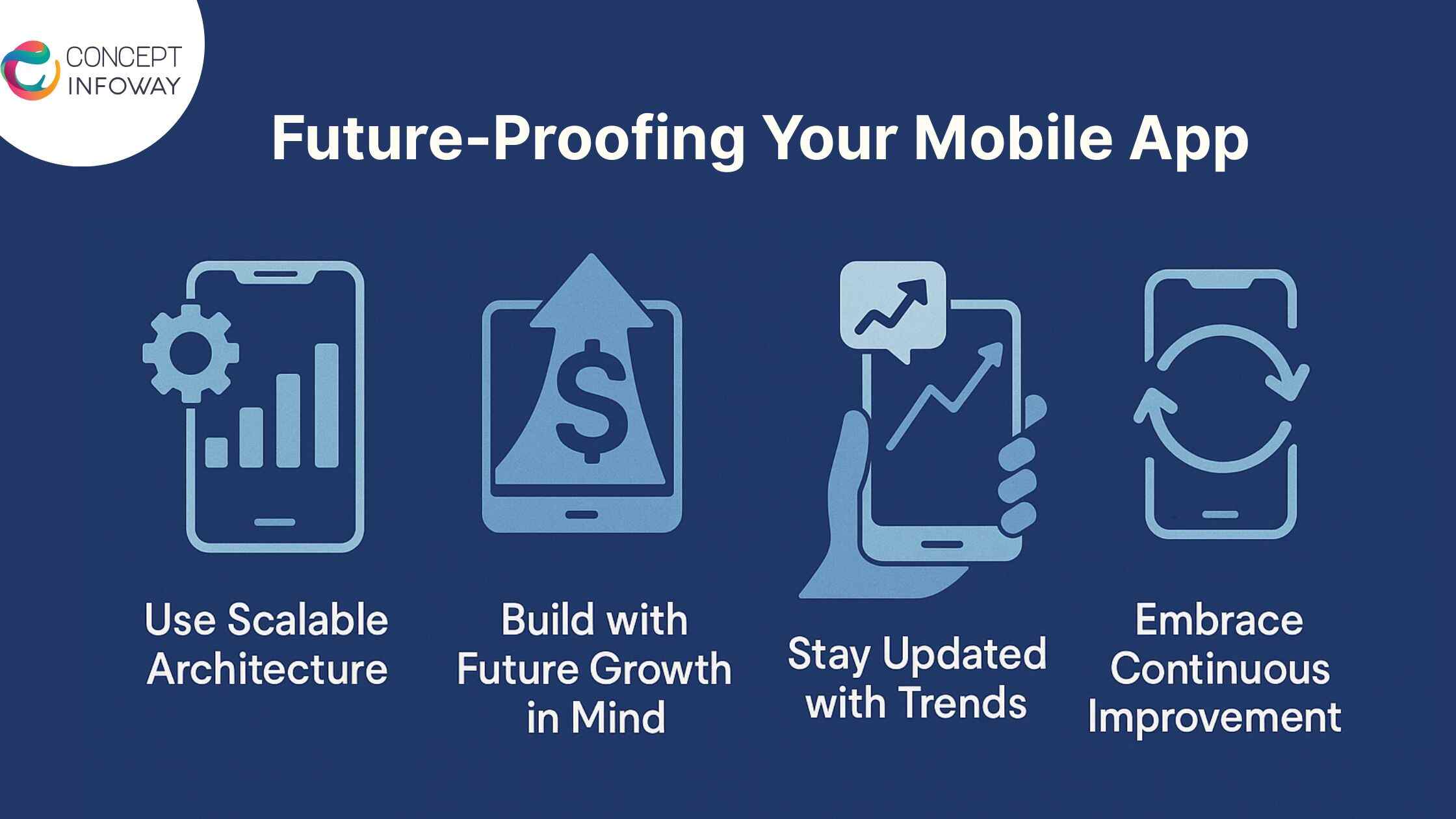 CONCEPT INFOWAY

Future-Proofing Your Mobile App

$

Use Scalable Architecture

Build with Future Growth in Mind

Stay Updated with Trends

Embrace Continuous Improvement